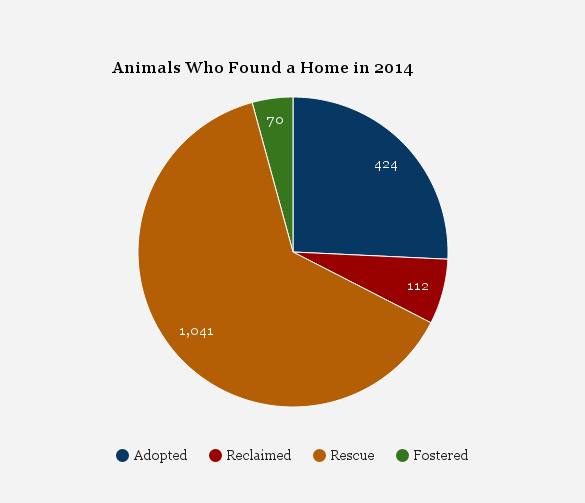 Animals Who Found a Home in 2014

70

424

112

1,041

Adopted Reclaimed Rescue Fostered